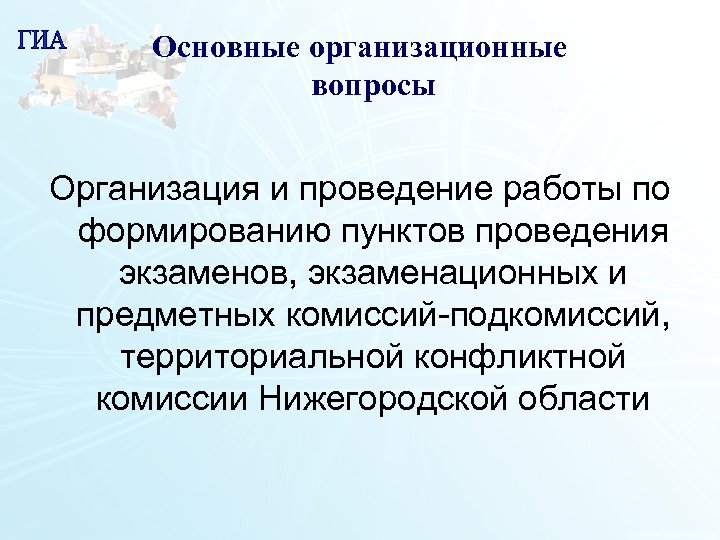 ГИА

Основные организационные вопросы

Организация и проведение работы по формированию пунктов проведения экзаменов, экзаменационных и предметных комиссий-подкомиссий, территориальной конфликтной комиссии Нижегородской области